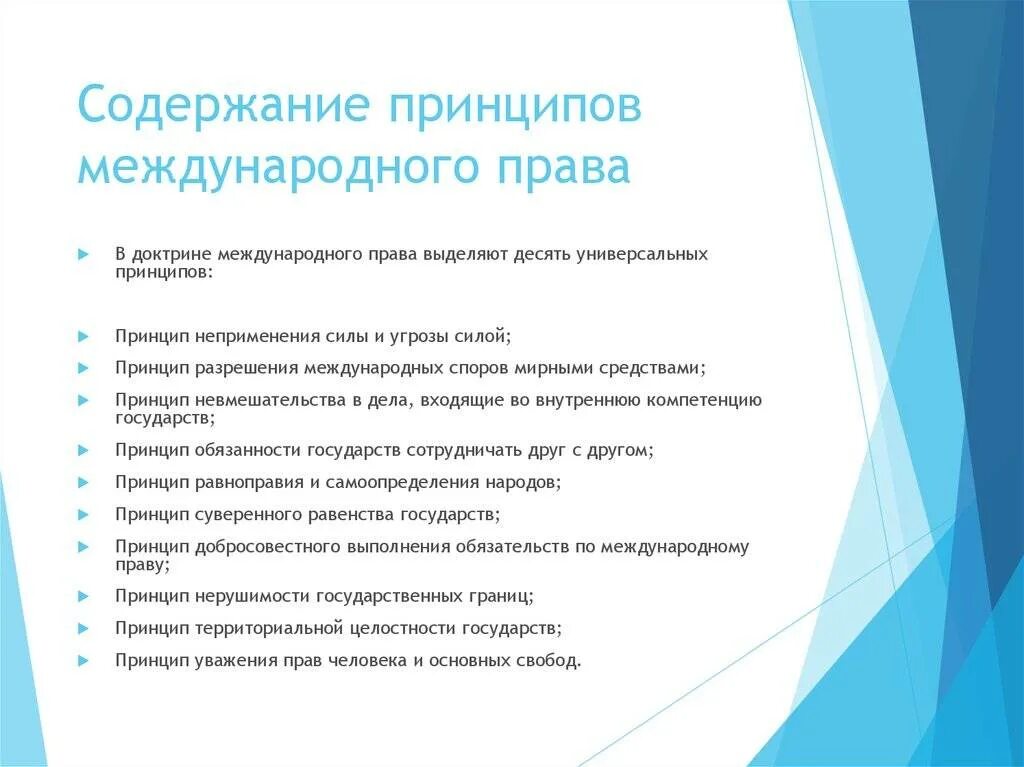 Содержание принципов международного права

В доктрине международного права выделяют десять универсальных принципов:

Принцип неприменения силы и угрозы силой;

Принцип разрешения международных споров мирными средствами;

Принцип невмешательства в дела, входящие во внутреннюю компетенцию государств;

Принцип обязанности государств сотрудничать друг с другом;

Принцип равноправия и самоопределения народов;

Принцип суверенного равенства государств;

Принцип добросовестного выполнения обязательств по международному праву;

Принцип нерушимости государственных границ;

Принцип территориальной целостности государств;

Принцип уважения прав человека и основных свобод.